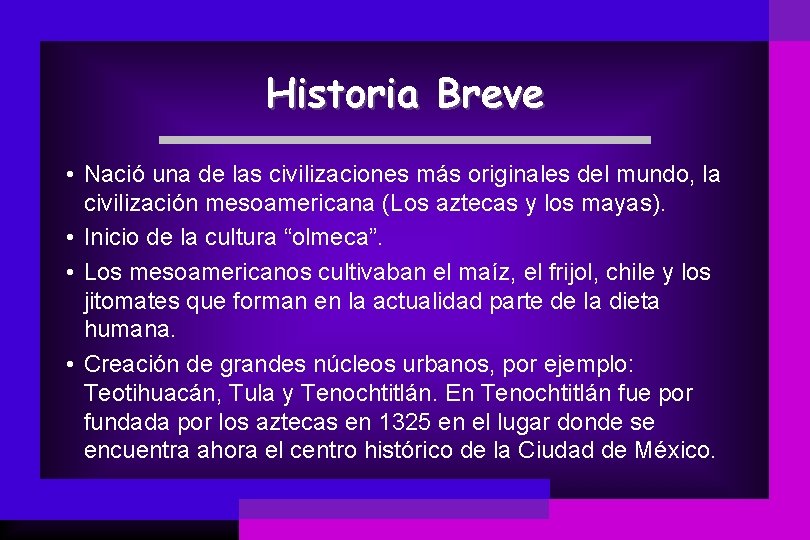 Historia Breve

• Nació una de las civilizaciones más originales del mundo, la civilización mesoamericana (Los aztecas y los mayas).

• Inicio de la cultura “olmeca”.

• Los mesoamericanos cultivaban el maíz, el frijol, chile y los jitomates que forman en la actualidad parte de la dieta humana.

• Creación de grandes núcleos urbanos, por ejemplo: Teotihuacán, Tula y Tenochtitlán. En Tenochtitlán fue por fundada por los aztecas en 1325 en el lugar donde se encuentra ahora el centro histórico de la Ciudad de México.